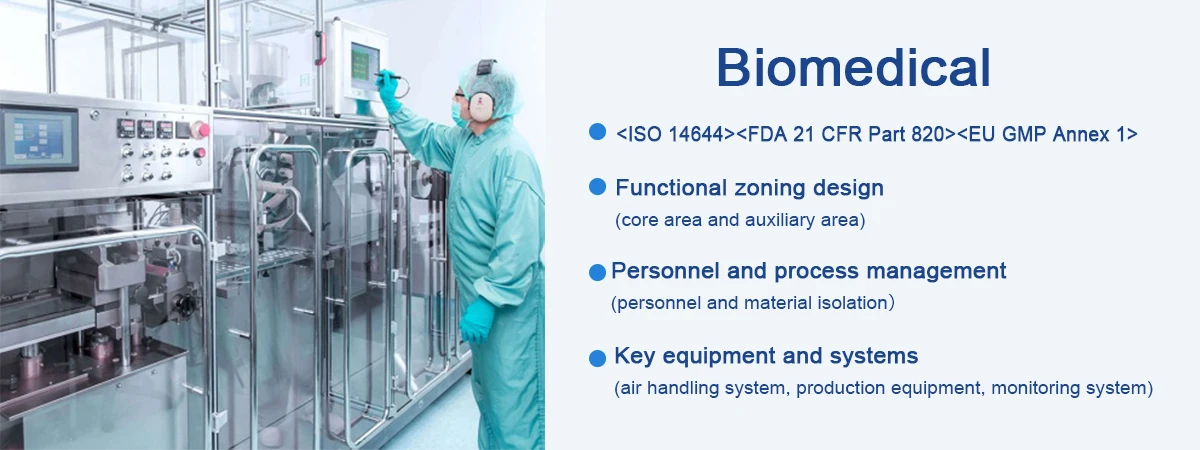 Biomedical

<ISO 14644><FDA 21 CFR Part 820><EU GMP Annex 1>

Functional zoning design
(core area and auxiliary area)

Personnel and process management
(personnel and material isolation)

Key equipment and systems
(air handling system, production equipment, monitoring system)